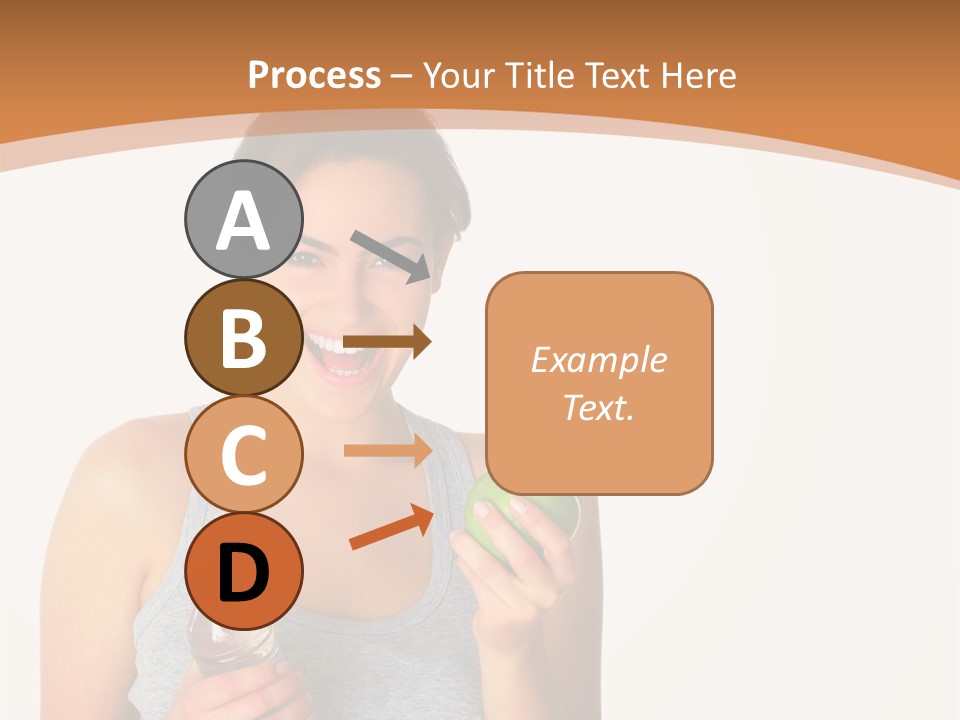 Process – Your Title Text Here

A

B

C

D

Example Text.